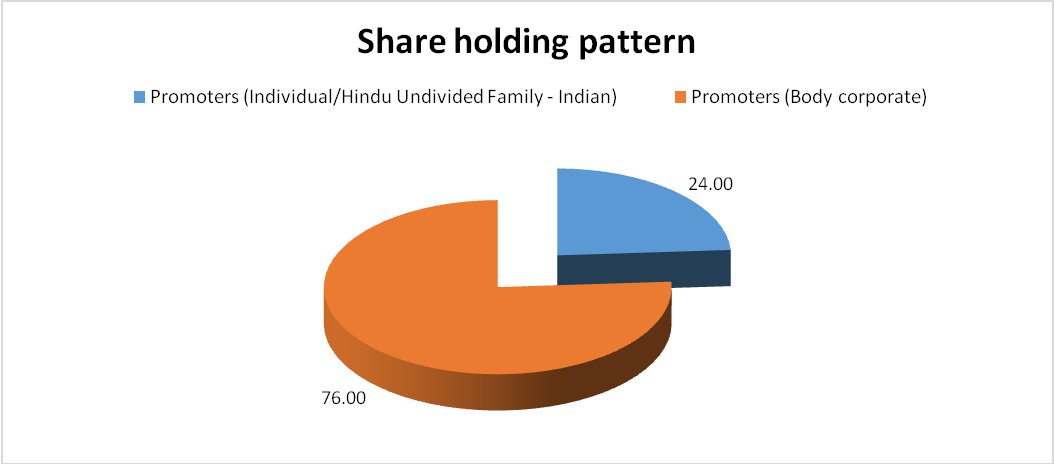 Share holding pattern

Promoters (Individual/Hindu Undivided Family - Indian)
Promoters (Body corporate)

24.00

76.00